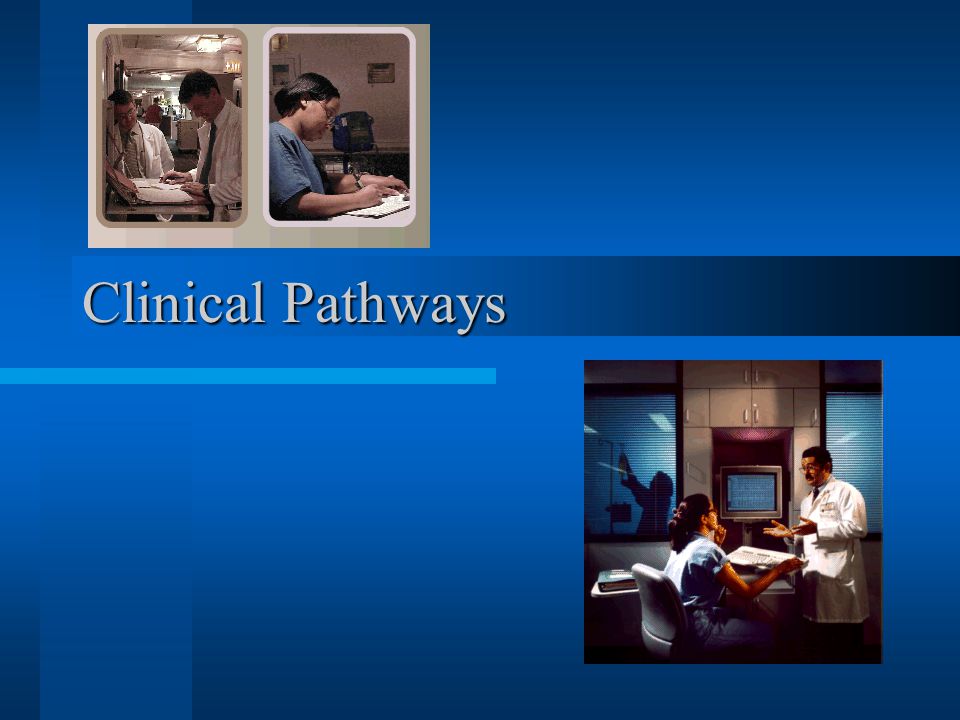 Clinical Pathways